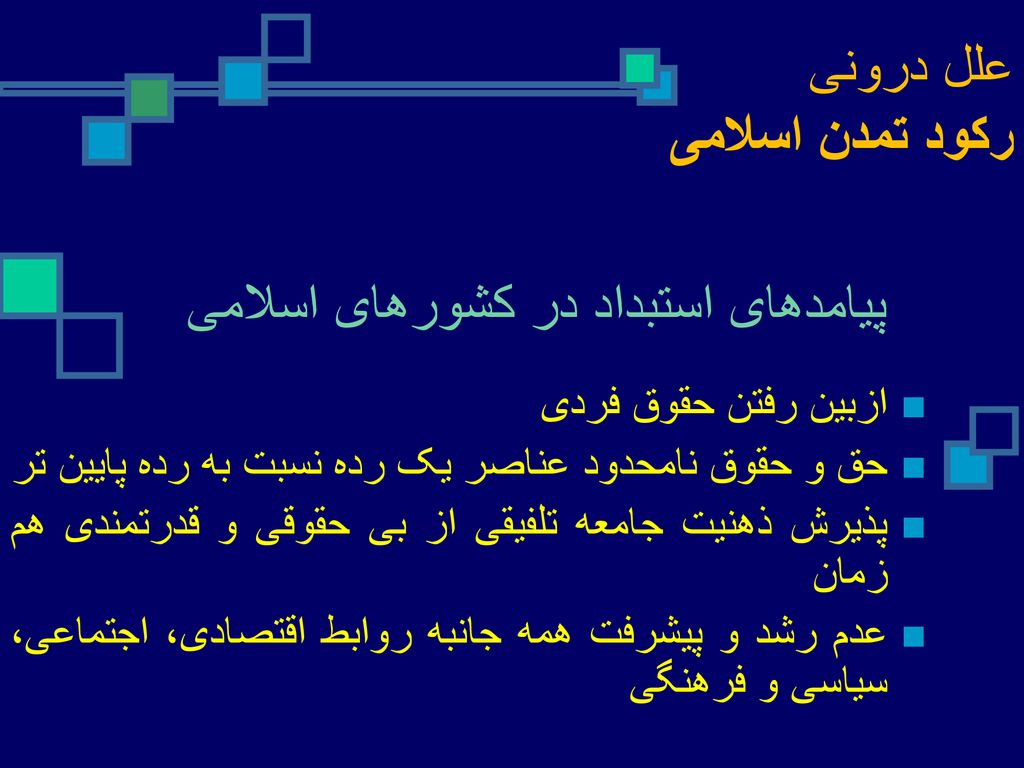 علل درونی
رکود تمدن اسلامی

پیامدهای استبداد در کشورهای اسلامی

ازبین رفتن حقوق فردی
حق و حقوق نامحدود عناصر یک رده نسبت به رده پایین تر
پذیرش ذهنیت جامعه تلفیقی از بی حقوقی و قدرتمندی هم زمان
عدم رشد و پیشرفت همه جانبه روابط اقتصادی، اجتماعی، سیاسی و فرهنگی